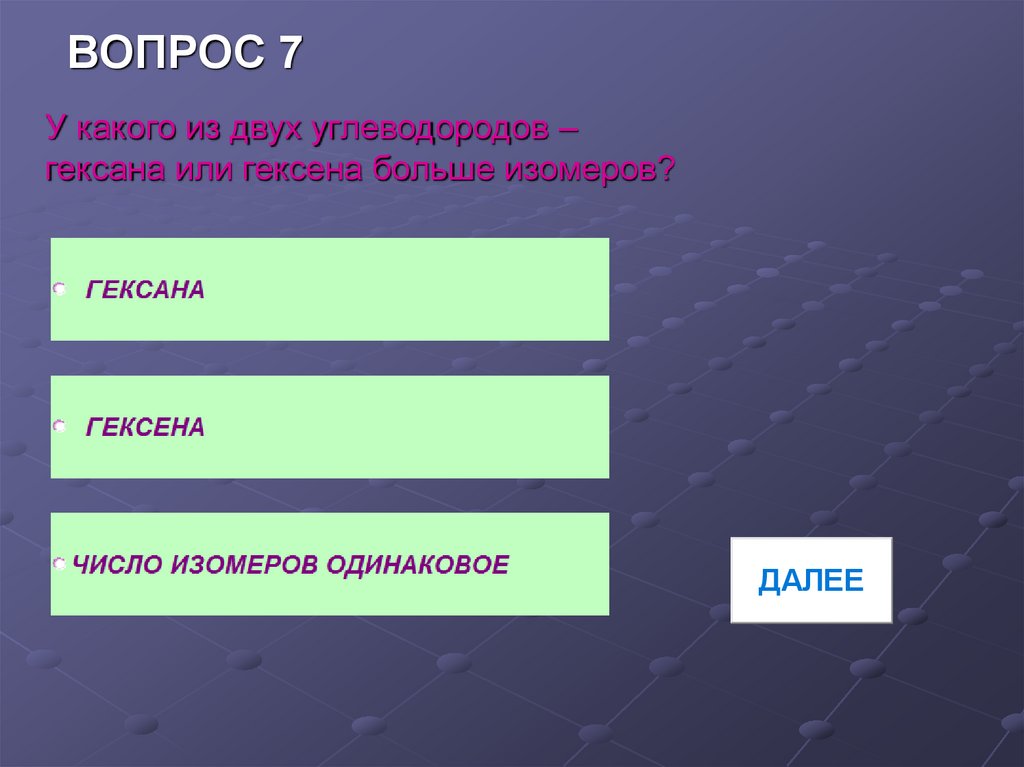 ВОПРОС 7

У какого из двух углеводородов – гексана или гексена больше изомеров?

ГЕКСАНА

ГЕКСЕНА

ЧИСЛО ИЗОМЕРОВ ОДИНАКОВОЕ

ДАЛЕЕ